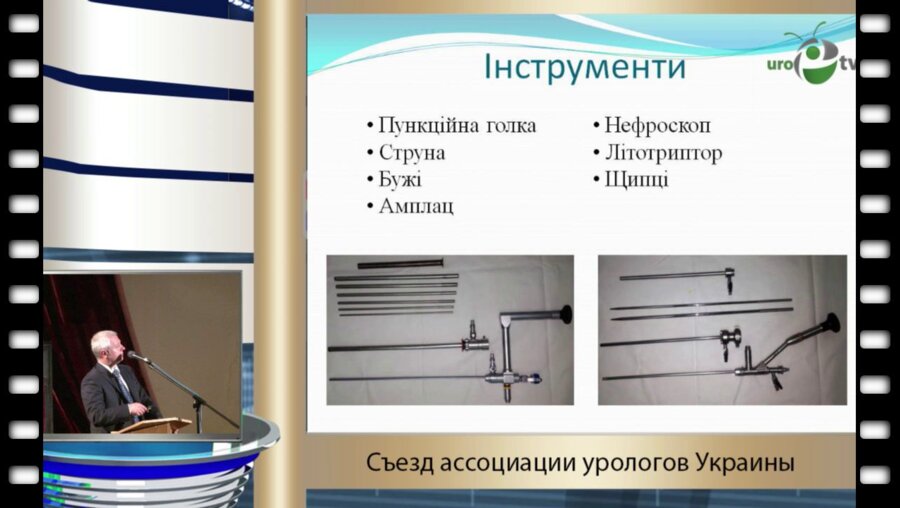 Інструменти

uro tv

• Пункційна голка
• Струна
• Бужі
• Амплац

• Нефроскоп
• Літотриптор
• Щипці

Съезд ассоциации урологов Украины